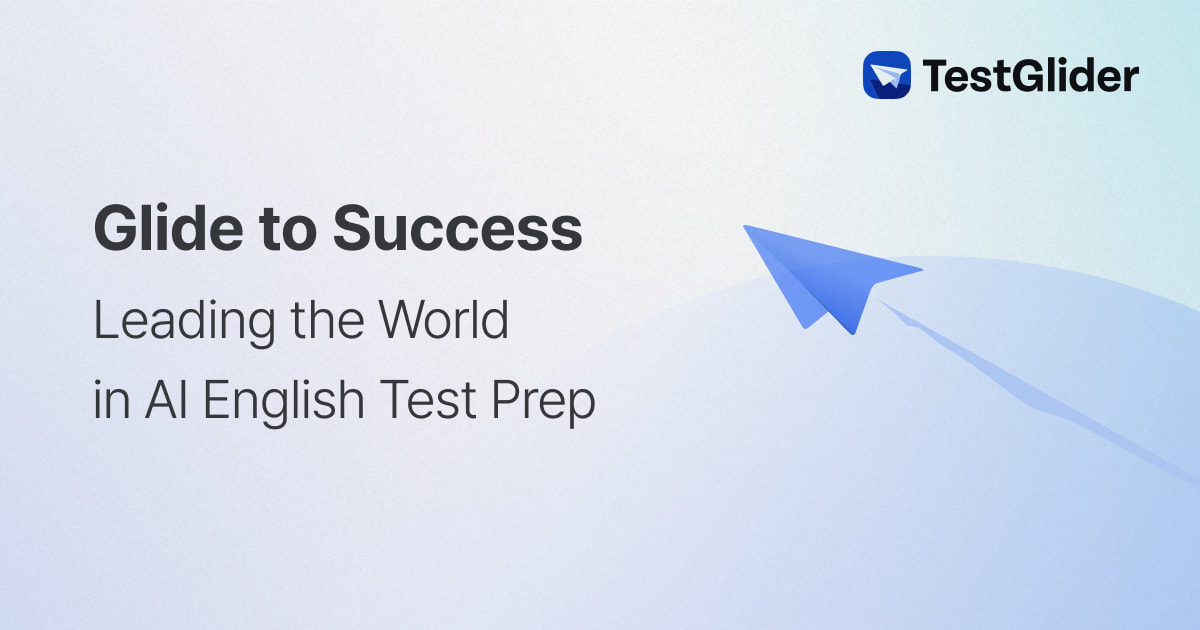 TestGlider

Glide to Success

Leading the World
in AI English Test Prep